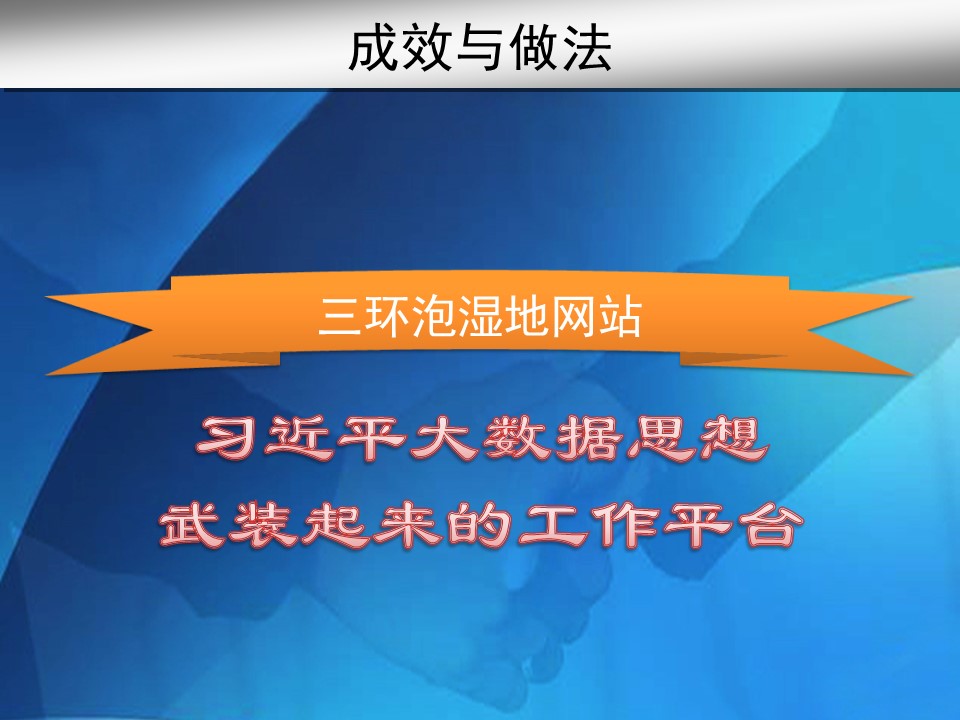 成效与做法

三环泡湿地网站

习近平大数据思想
武装起来的工作平台